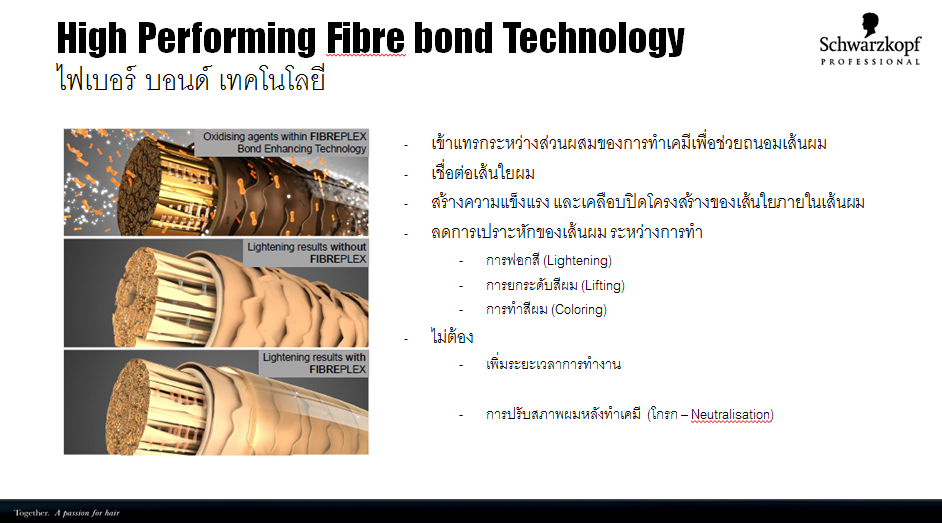 High Performing Fibre bond Technology
ไฟเบอร์ บอนด์ เทคโนโลยี

Schwarzkopf
PROFESSIONAL

Oxidising agents within FIBREPLEX Bond Enhancing Technology

Lightening results without FIBREPLEX

Lightening results with FIBREPLEX

- เข้าแทรกระหว่างส่วนผสมของการทำเคมีเพื่อช่วยถนอมเส้นผม
- เชื่อต่อเส้นใยผม
- สร้างความแข็งแรง และเคลือบปิดโครงสร้างของเส้นใยภายในเส้นผม
- ลดการเปราะหักของเส้นผม ระหว่างการทำ
  - การฟอกสี (Lightening)
  - การยกระดับสีผม (Lifting)
  - การทำสีผม (Coloring)
- ไม่ต้อง
  - เพิ่มระยะเวลาการทำงาน
  - การปรับสภาพผมหลังทำเคมี (โกรก – Neutralisation)

Together. A passion for hair